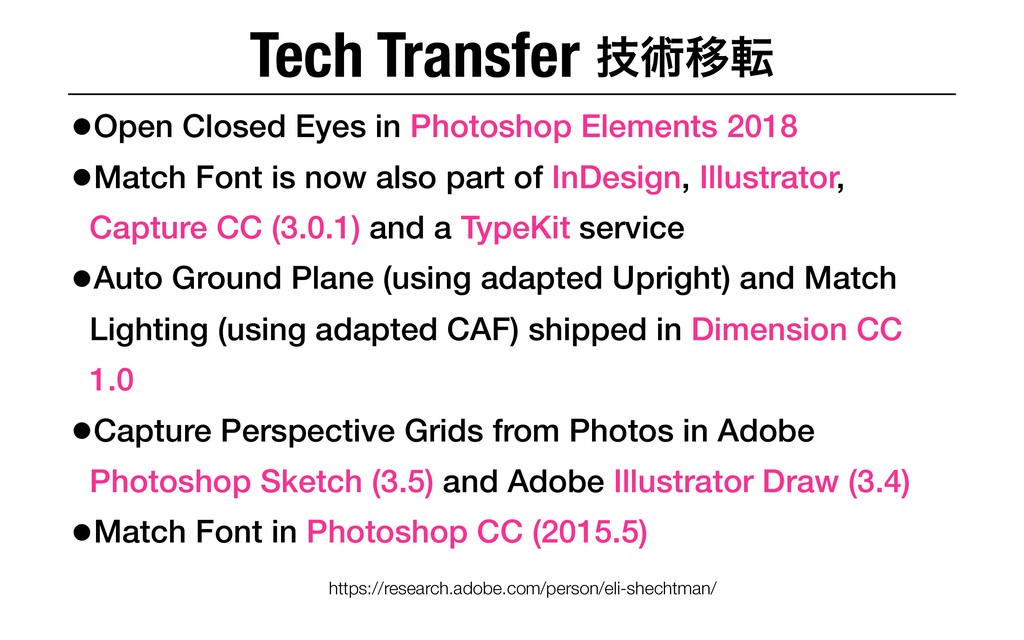 Tech Transfer 技術移転

●Open Closed Eyes in Photoshop Elements 2018

●Match Font is now also part of InDesign, Illustrator, Capture CC (3.0.1) and a TypeKit service

●Auto Ground Plane (using adapted Upright) and Match Lighting (using adapted CAF) shipped in Dimension CC 1.0

●Capture Perspective Grids from Photos in Adobe Photoshop Sketch (3.5) and Adobe Illustrator Draw (3.4)

●Match Font in Photoshop CC (2015.5)

https://research.adobe.com/person/eli-shechtman/